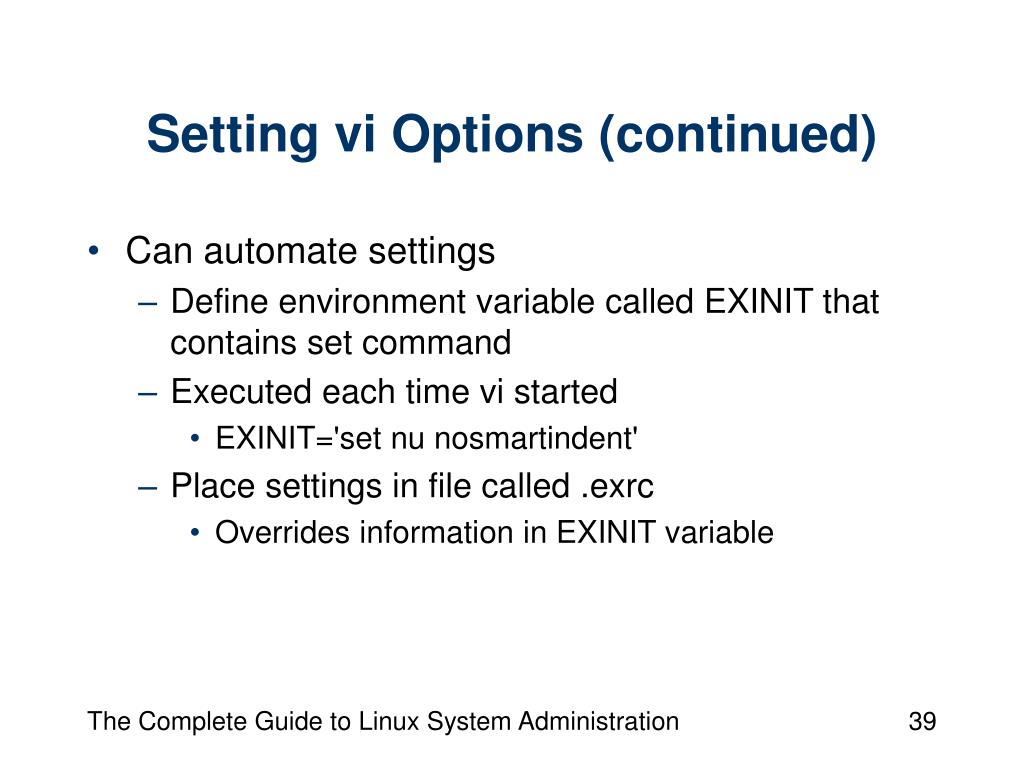 Setting vi Options (continued)

• Can automate settings
– Define environment variable called EXINIT that contains set command
– Executed each time vi started
• EXINIT='set nu nosmartindent'
– Place settings in file called .exrc
• Overrides information in EXINIT variable

The Complete Guide to Linux System Administration

39